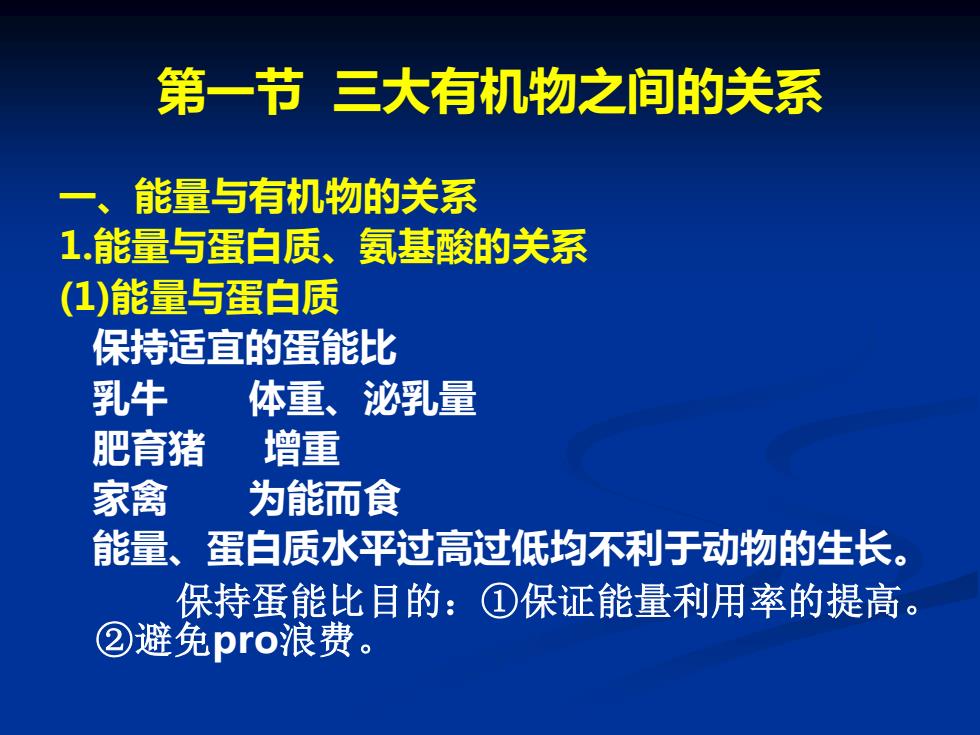 第一节 三大有机物之间的关系

一、能量与有机物的关系
1.能量与蛋白质、氨基酸的关系
(1)能量与蛋白质
保持适宜的蛋能比
乳牛　　体重、泌乳量
肥育猪　　增重
家禽　　为能而食
能量、蛋白质水平过高过低均不利于动物的生长。
保持蛋能比目的：①保证能量利用率的提高。②避免pro浪费。